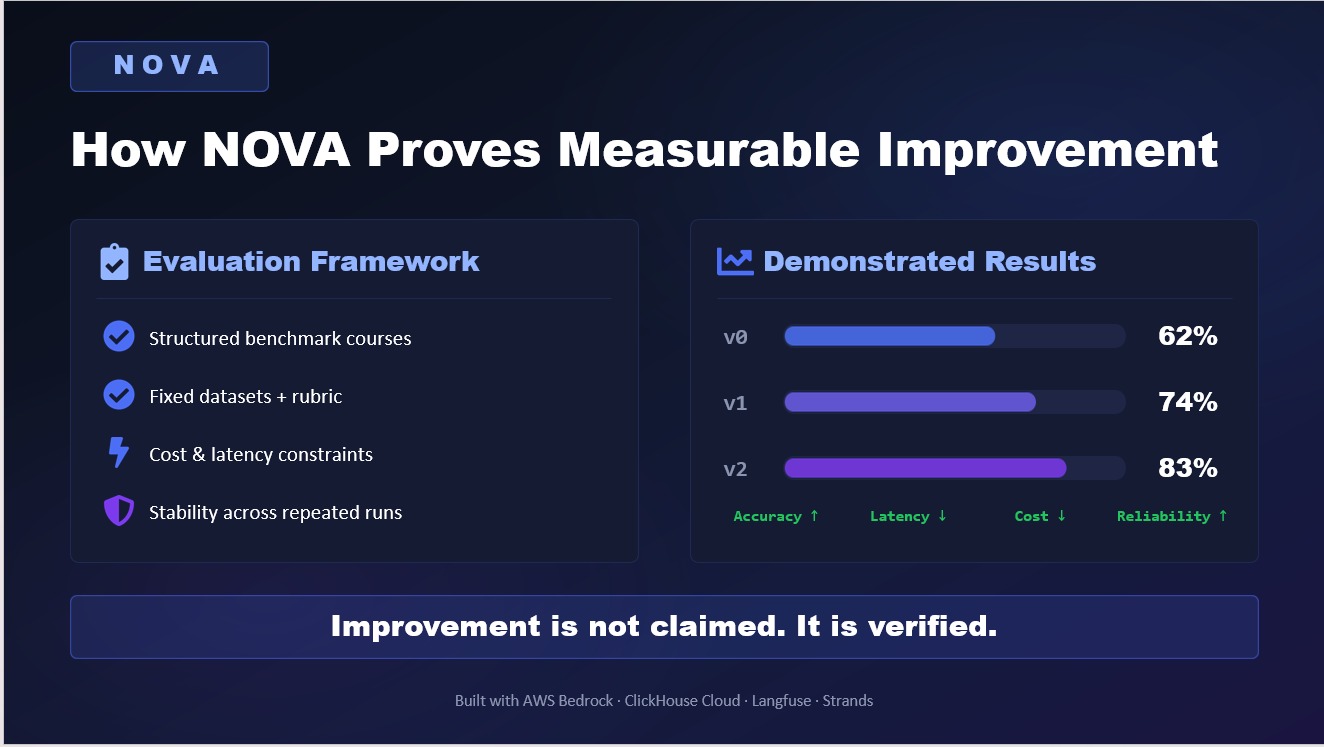 NOVA

How NOVA Proves Measurable Improvement

Evaluation Framework

Structured benchmark courses

Fixed datasets + rubric

Cost & latency constraints

Stability across repeated runs

Demonstrated Results

v0 62%

v1 74%

v2 83%

Accuracy ↑ Latency ↓ Cost ↓ Reliability ↑

Improvement is not claimed. It is verified.

Built with AWS Bedrock · ClickHouse Cloud · Langfuse · Strands